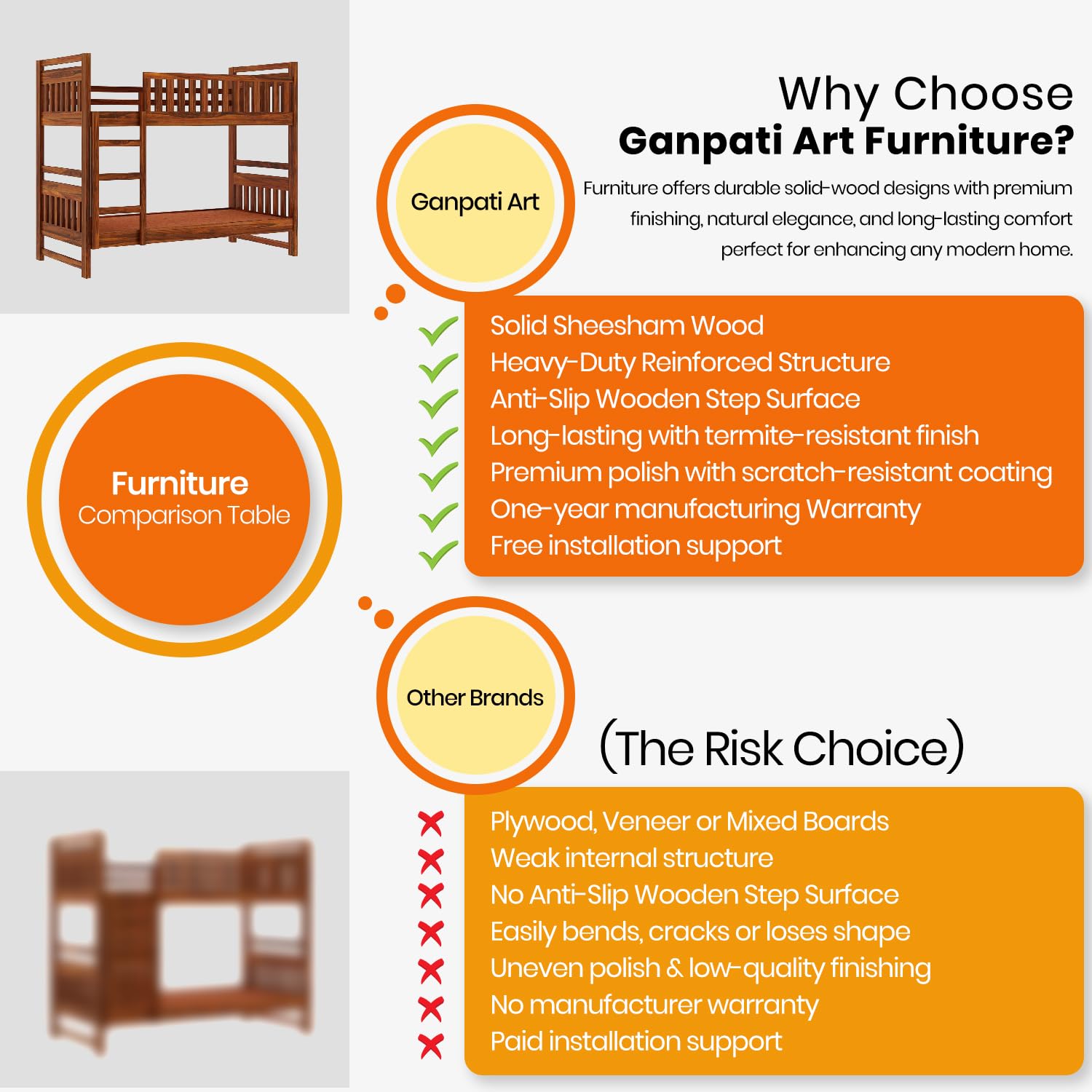 Why Choose
Ganpati Art Furniture?

Ganpati Art

Furniture offers durable solid-wood designs with premium finishing, natural elegance, and long-lasting comfort perfect for enhancing any modern home.

Solid Sheesham Wood
Heavy-Duty Reinforced Structure
Anti-Slip Wooden Step Surface
Long-lasting with termite-resistant finish
Premium polish with scratch-resistant coating
One-year manufacturing Warranty
Free installation support

Furniture
Comparison Table

Other Brands

(The Risk Choice)

Plywood, Veneer or Mixed Boards
Weak internal structure
No Anti-Slip Wooden Step Surface
Easily bends, cracks or loses shape
Uneven polish & low-quality finishing
No manufacturer warranty
Paid installation support